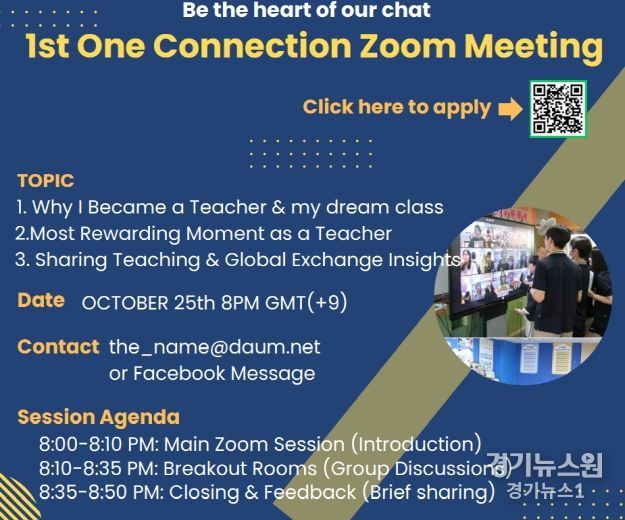 Be the heart of our chat
1st One Connection Zoom Meeting

Click here to apply

TOPIC
1. Why I Became a Teacher & my dream class
2.Most Rewarding Moment as a Teacher
3. Sharing Teaching & Global Exchange Insights

Date OCTOBER 25th 8PM GMT(+9)

Contact the_name@daum.net
or Facebook Message

Session Agenda
8:00-8:10 PM: Main Zoom Session (Introduction)
8:10-8:35 PM: Breakout Rooms (Group Discussions)
8:35-8:50 PM: Closing & Feedback (Brief sharing)

경기뉴스원
경기뉴스1